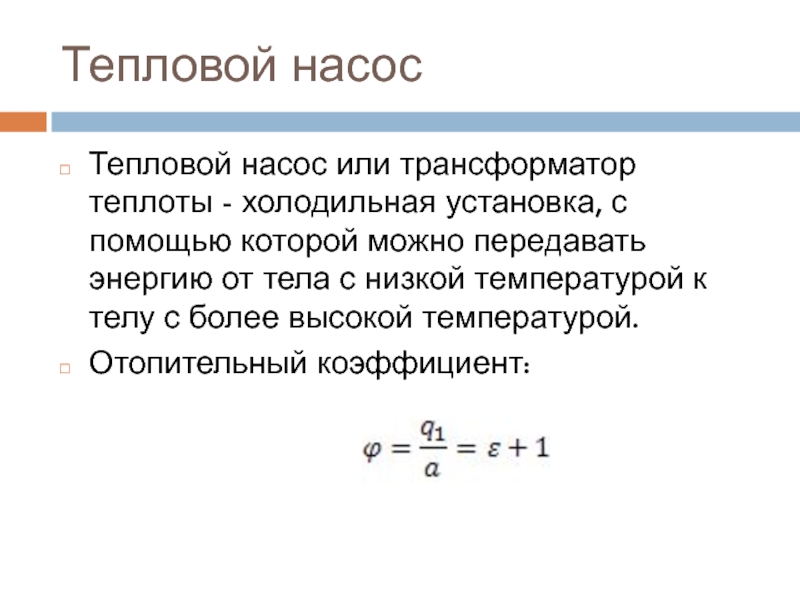 Тепловой насос

Тепловой насос или трансформатор теплоты - холодильная установка, с помощью которой можно передавать энергию от тела с низкой температурой к телу с более высокой температурой.

Отопительный коэффициент:

$\varphi = \frac{q_1}{a} = \varepsilon + 1$